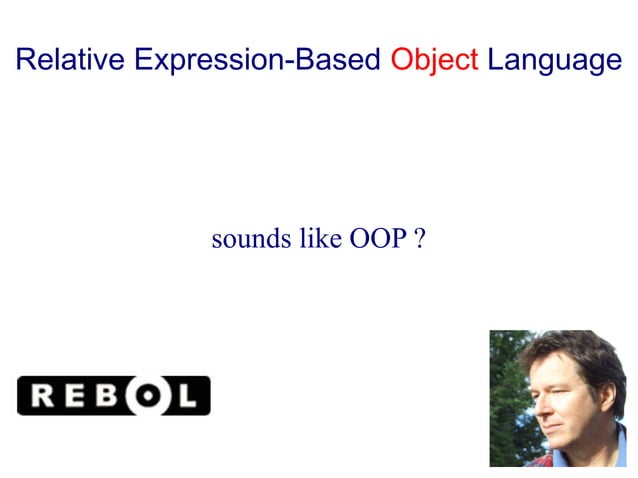 Relative Expression-Based Object Language

sounds like OOP ?

REBOL